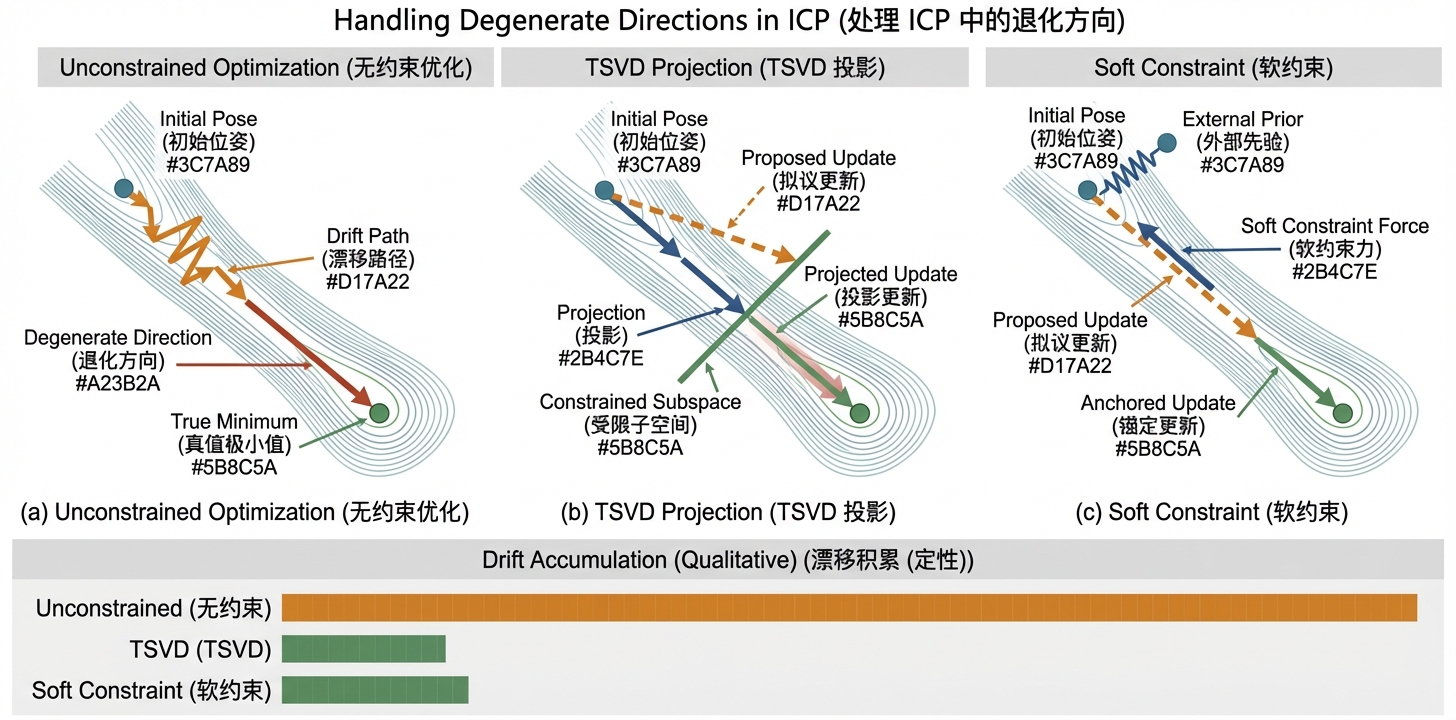 Handling Degenerate Directions in ICP (处理 ICP 中的退化方向)

Unconstrained Optimization (无约束优化)

Initial Pose
(初始位姿)
#3C7A89

Drift Path
(漂移路径)
#D17A22

Degenerate Direction
(退化方向)
#A23B2A

True Minimum
(真值极小值)
#5B8C5A

(a) Unconstrained Optimization (无约束优化)

TSVD Projection (TSVD 投影)

Initial Pose
(初始位姿)
#3C7A89

Proposed Update
(拟议更新)
#D17A22

Projected Update
(投影更新)
#5B8C5A

Projection
(投影)
#2B4C7E

Constrained Subspace
(受限子空间)
#5B8C5A

(b) TSVD Projection (TSVD 投影)

Soft Constraint (软约束)

Initial Pose
(初始位姿)
#3C7A89

External Prior
(外部先验)
#3C7A89

Soft Constraint Force
(软约束力)
#2B4C7E

Proposed Update
(拟议更新)
#D17A22

Anchored Update
(锚定更新)
#5B8C5A

(c) Soft Constraint (软约束)

Drift Accumulation (Qualitative) (漂移积累 (定性))

Unconstrained (无约束)
TSVD (TSVD)
Soft Constraint (软约束)